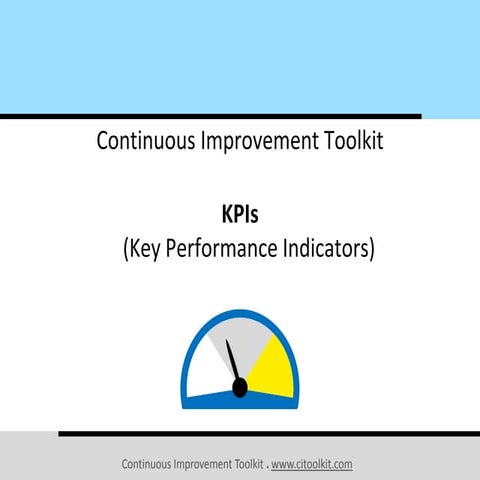 Continuous Improvement Toolkit

KPIs
(Key Performance Indicators)

Continuous Improvement Toolkit . www.citoolkit.com